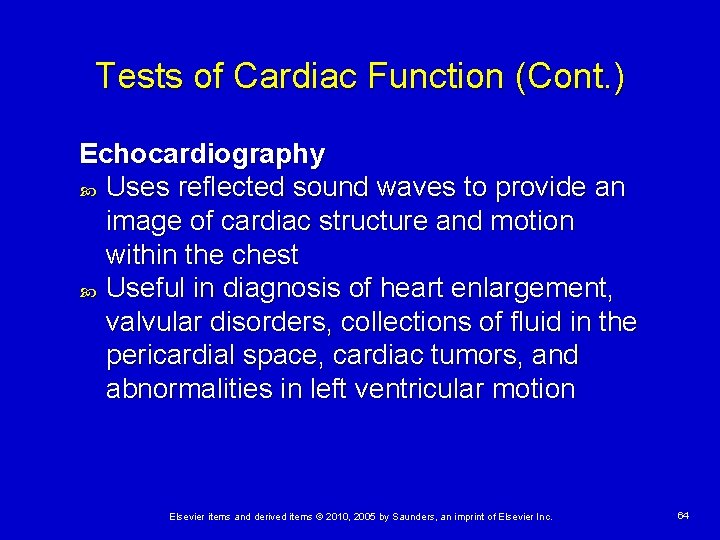 Tests of Cardiac Function (Cont.)

Echocardiography

Uses reflected sound waves to provide an image of cardiac structure and motion within the chest

Useful in diagnosis of heart enlargement, valvular disorders, collections of fluid in the pericardial space, cardiac tumors, and abnormalities in left ventricular motion

Elsevier items and derived items © 2010, 2005 by Saunders, an imprint of Elsevier Inc.

64